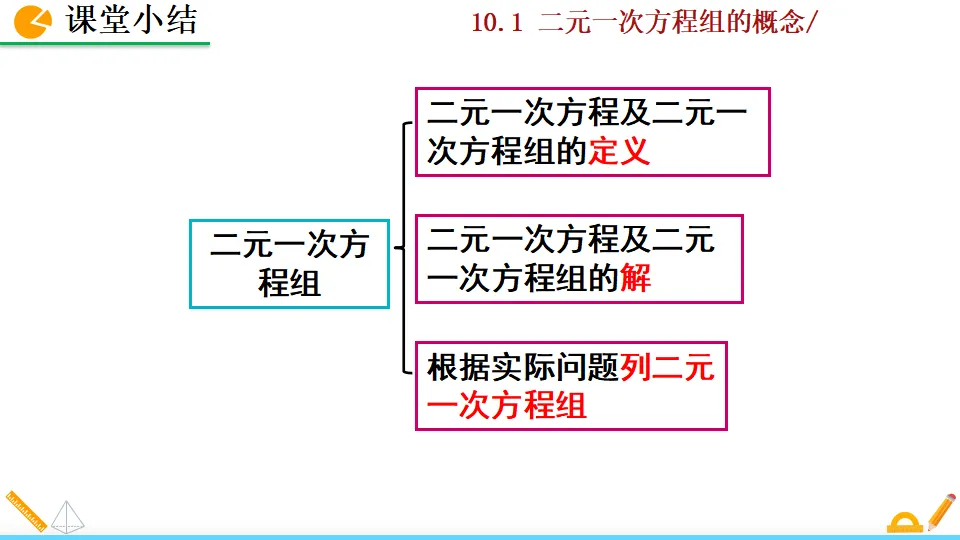 课堂小结

10.1 二元一次方程组的概念/

二元一次方程组

二元一次方程及二元一次方程组的定义

二元一次方程及二元一次方程组的解

根据实际问题列二元一次方程组